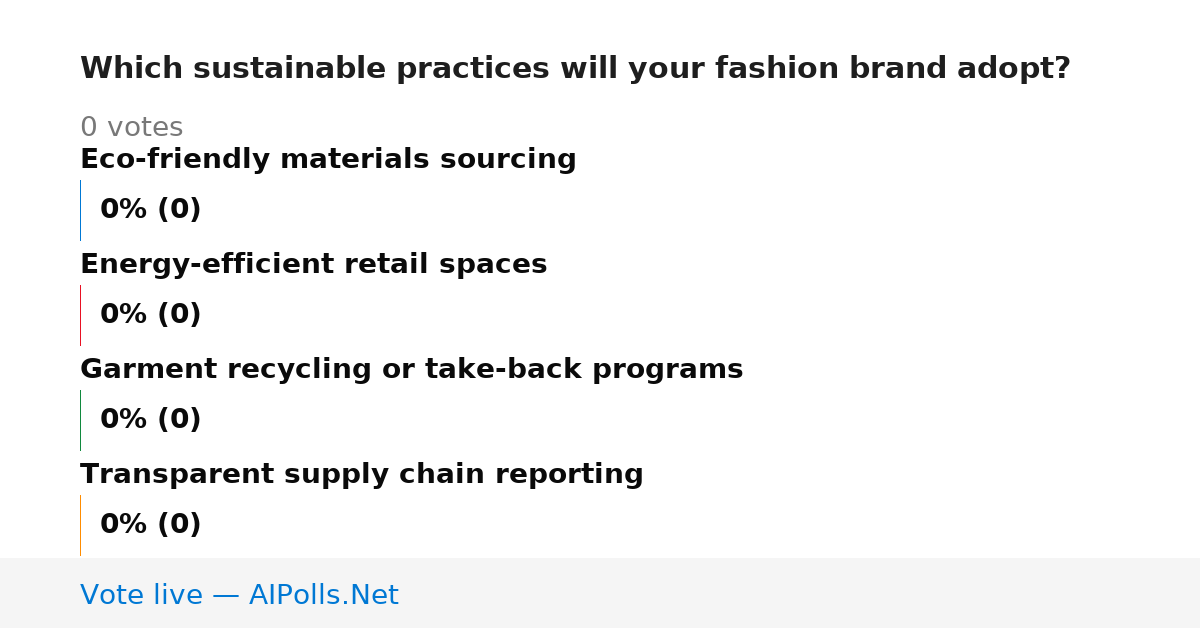 Which sustainable practices will your fashion brand adopt?

0 votes

Eco-friendly materials sourcing

0% (0)

Energy-efficient retail spaces

0% (0)

Garment recycling or take-back programs

0% (0)

Transparent supply chain reporting

0% (0)

Vote live — AIPolls.Net